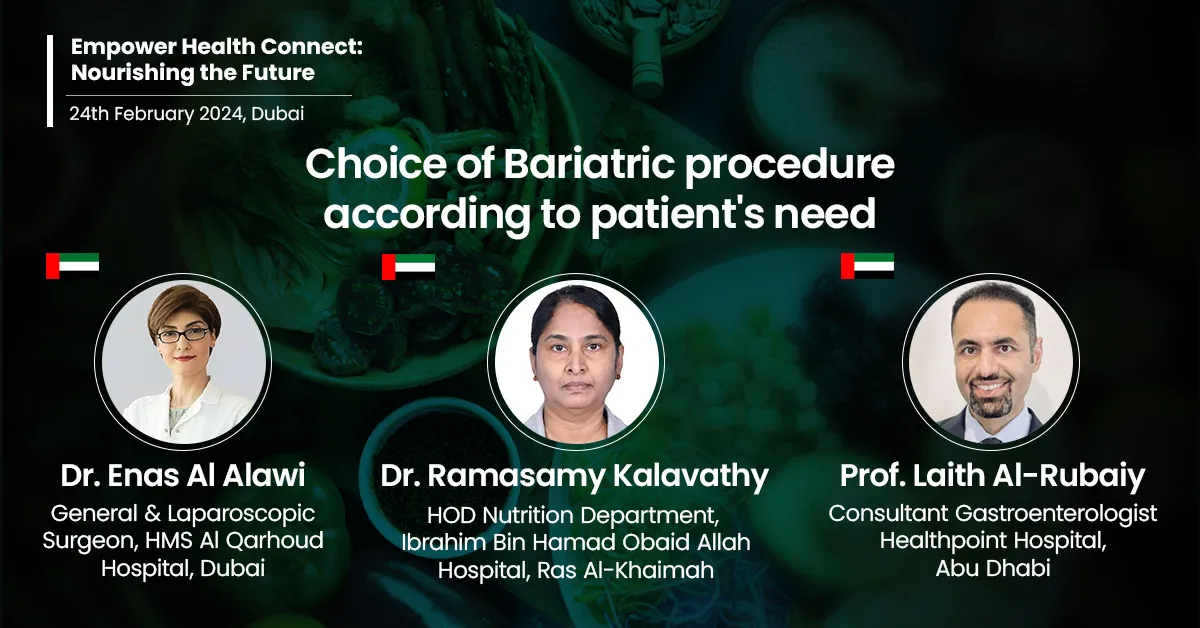 Empower Health Connect: Nourishing the Future

24th February 2024, Dubai

Choice of Bariatric procedure according to patient's need

Dr. Enas Al Alawi
General & Laparoscopic Surgeon, HMS Al Qarhoud Hospital, Dubai

Dr. Ramasamy Kalavathy
HOD Nutrition Department, Ibrahim Bin Hamad Obaid Allah Hospital, Ras Al-Khaimah

Prof. Laith Al-Rubaiy
Consultant Gastroenterologist Healthpoint Hospital, Abu Dhabi